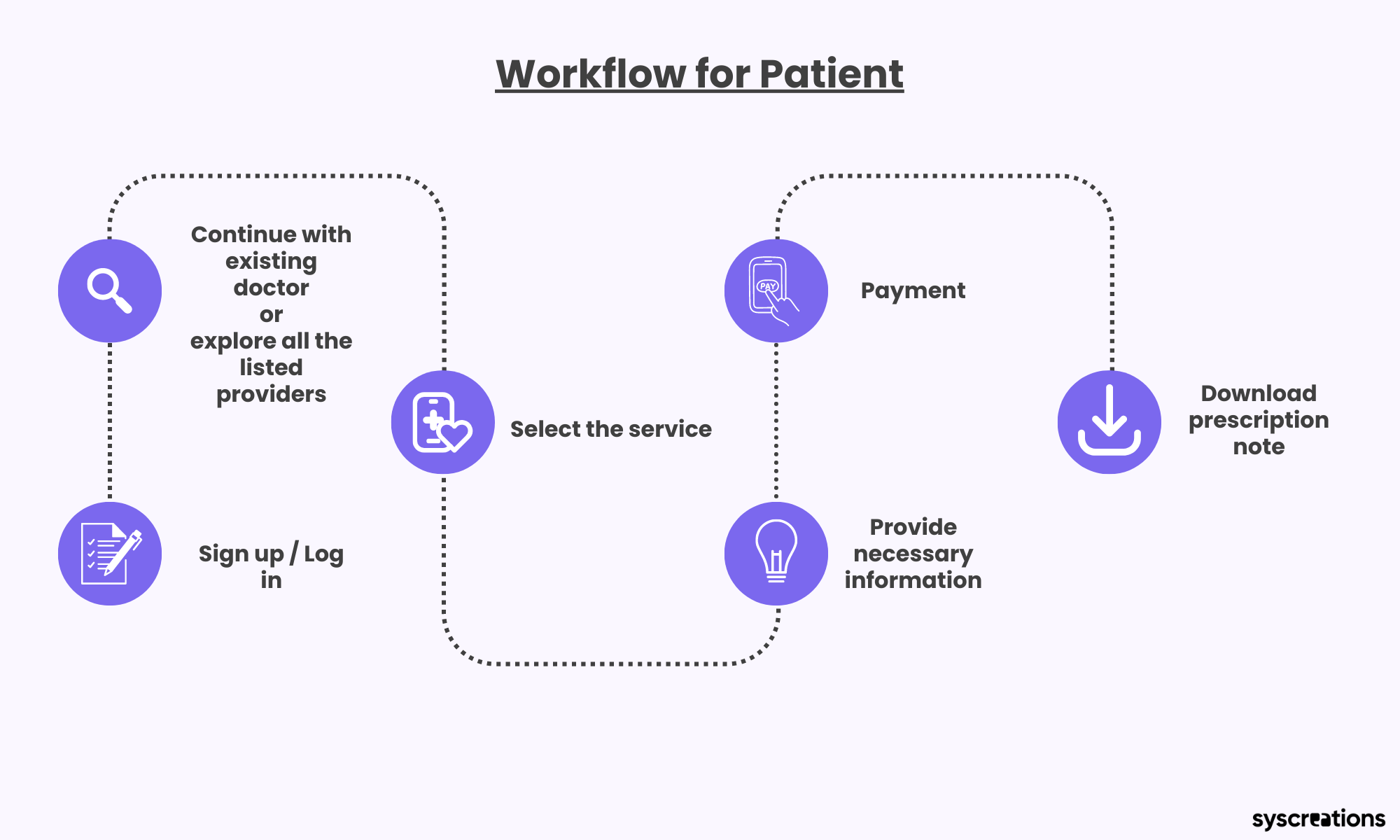 Workflow for Patient

Sign up / Log in

Continue with existing doctor or explore all the listed providers

Select the service

Provide necessary information

PAY

Payment

Download prescription note

syscreations